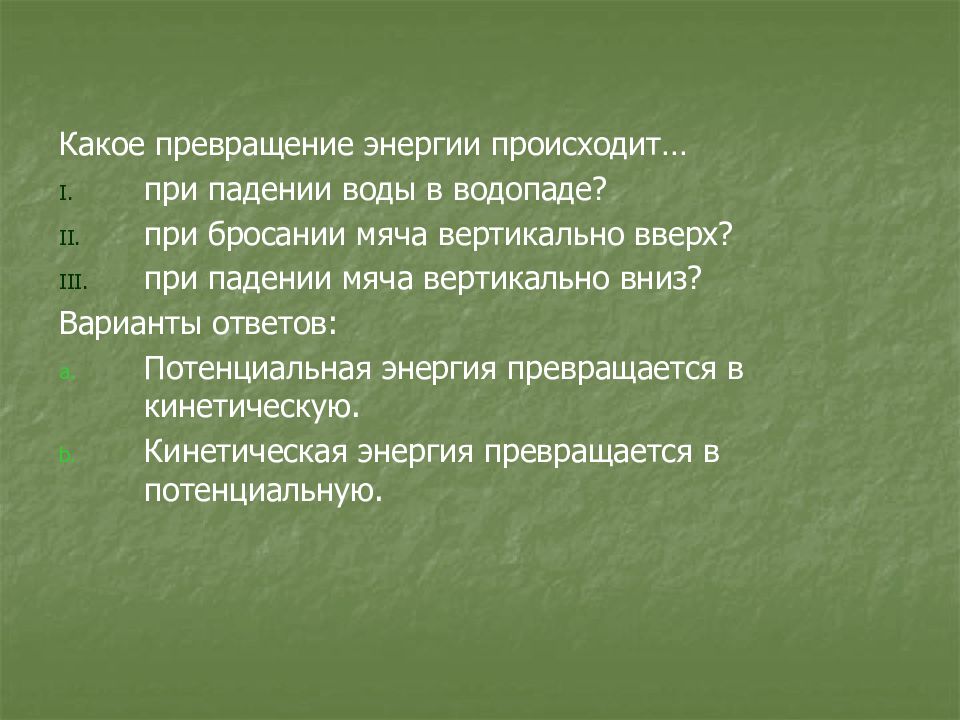 Какое превращение энергии происходит…

I. при падении воды в водопаде?

II. при бросании мяча вертикально вверх?

III. при падении мяча вертикально вниз?

Варианты ответов:

a. Потенциальная энергия превращается в кинетическую.

b. Кинетическая энергия превращается в потенциальную.